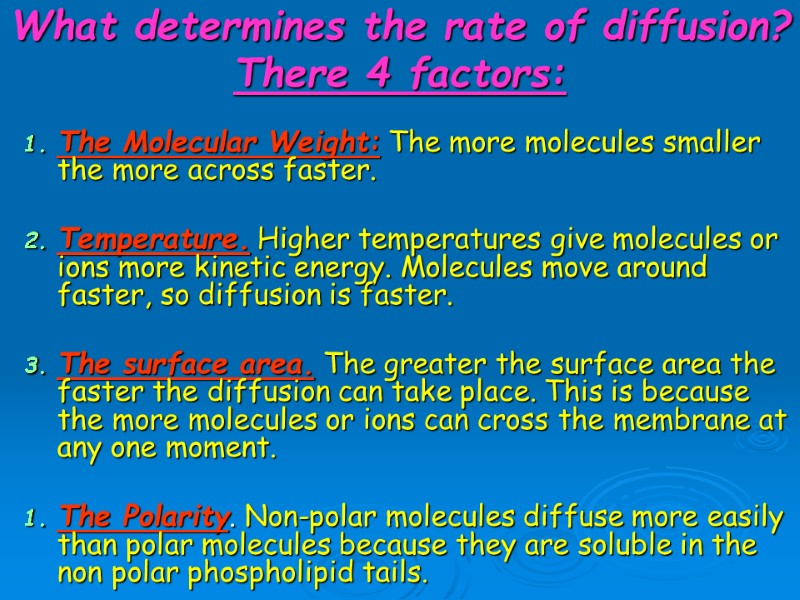 What determines the rate of diffusion? There 4 factors:

1. The Molecular Weight: The more molecules smaller the more across faster.

2. Temperature. Higher temperatures give molecules or ions more kinetic energy. Molecules move around faster, so diffusion is faster.

3. The surface area. The greater the surface area the faster the diffusion can take place. This is because the more molecules or ions can cross the membrane at any one moment.

1. The Polarity. Non-polar molecules diffuse more easily than polar molecules because they are soluble in the non polar phospholipid tails.